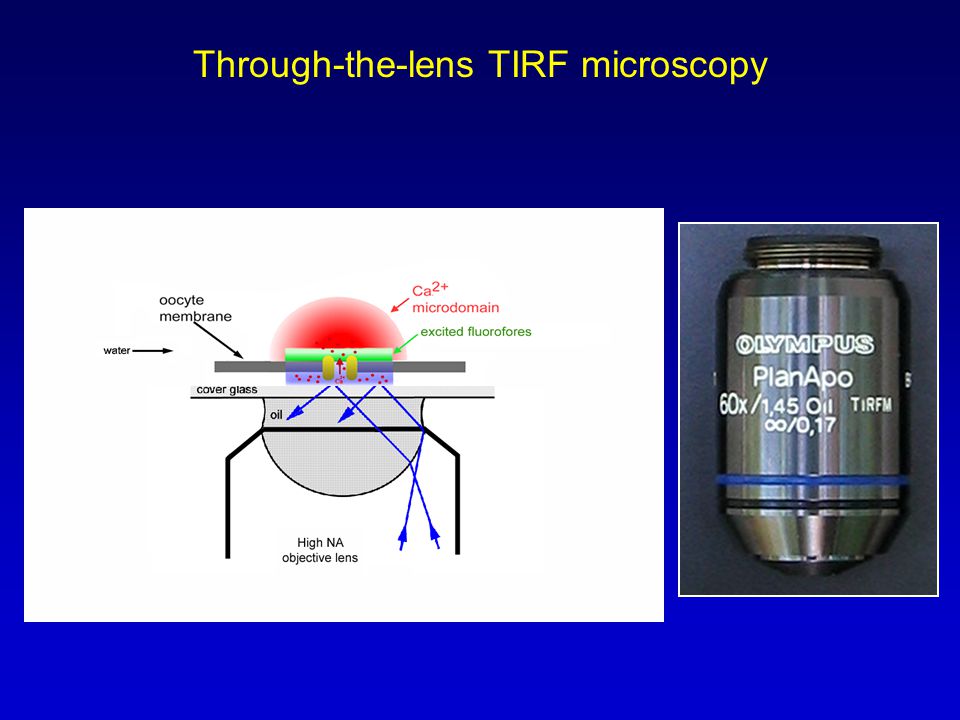 Through-the-lens TIRF microscopy

oocyte membrane

$Ca^{2+}$ microdomain

excited fluorofores

water

cover glass

oil

High NA objective lens

OLYMPUS
PlanApo
60x/1,45 Oil TIRFM
∞/0,17